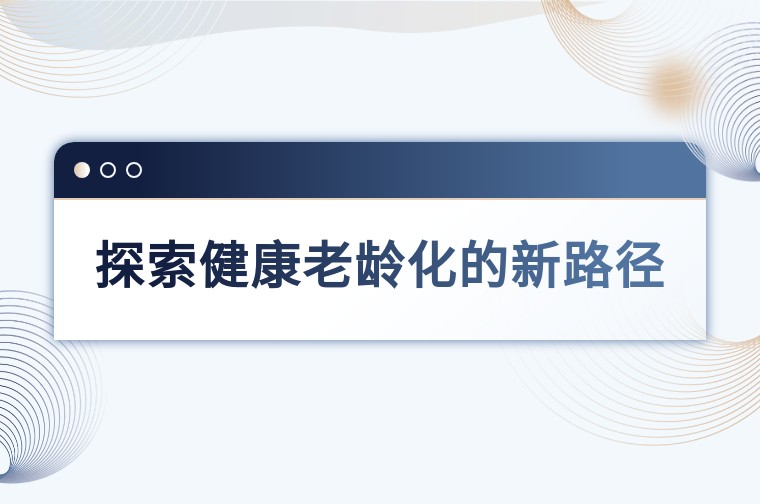 探索健康老龄化的新路径